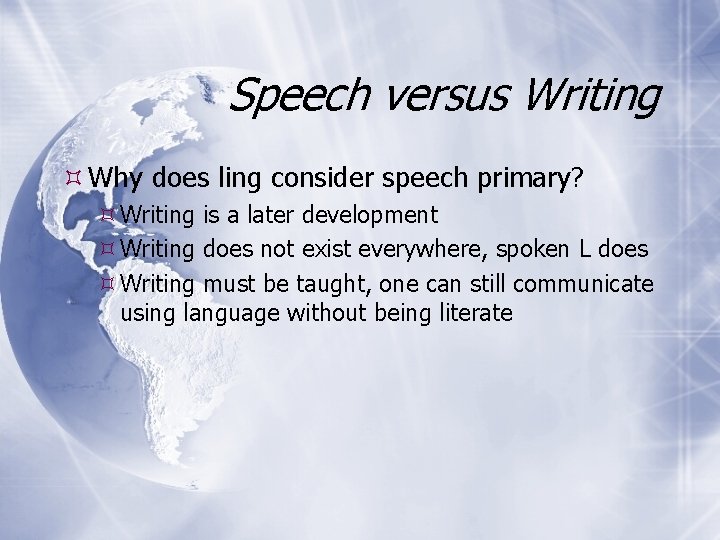 Speech versus Writing

Why does ling consider speech primary?

Writing is a later development

Writing does not exist everywhere, spoken L does

Writing must be taught, one can still communicate using language without being literate